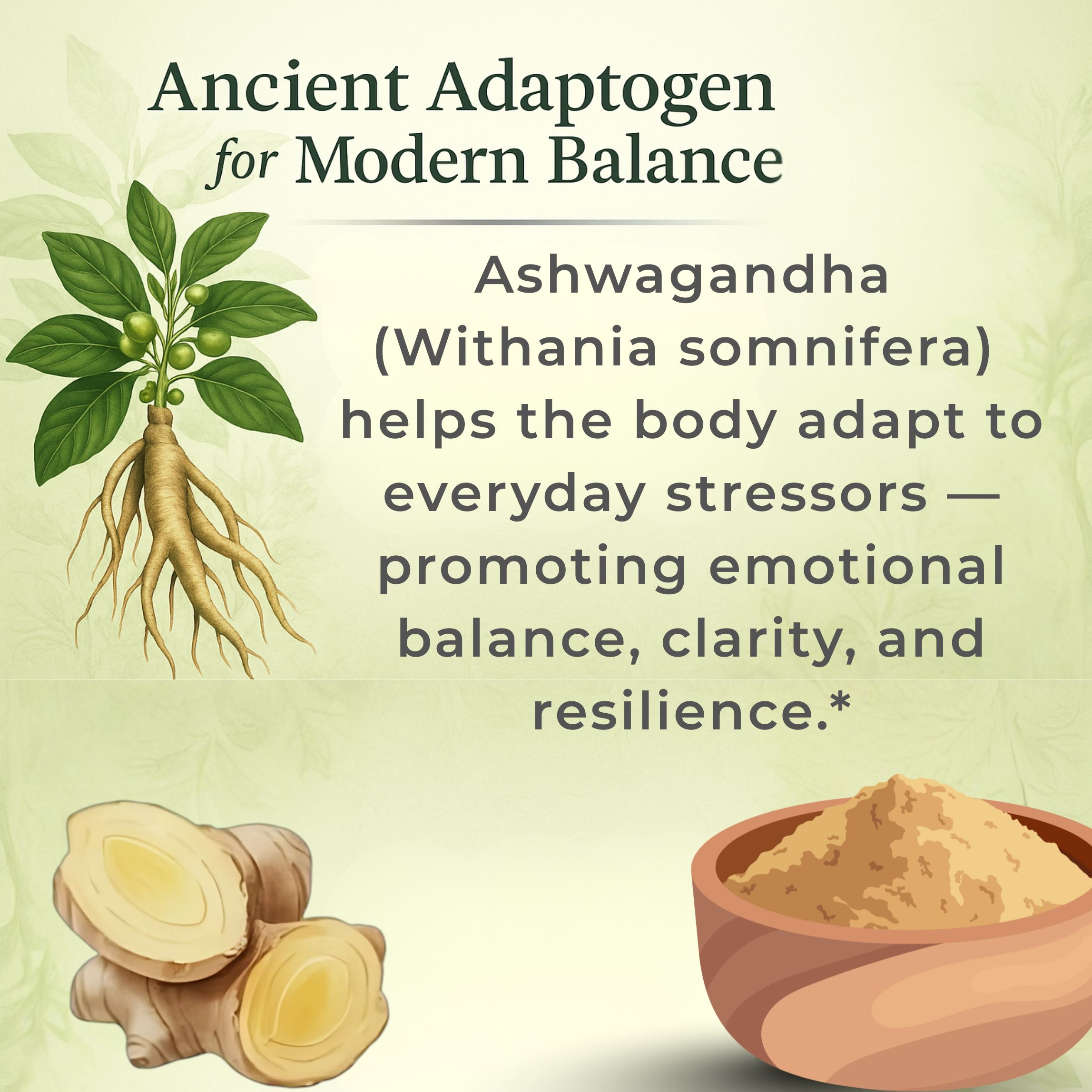 Ancient Adaptogen for Modern Balance

Ashwagandha (Withania somnifera) helps the body adapt to everyday stressors — promoting emotional balance, clarity, and resilience.*